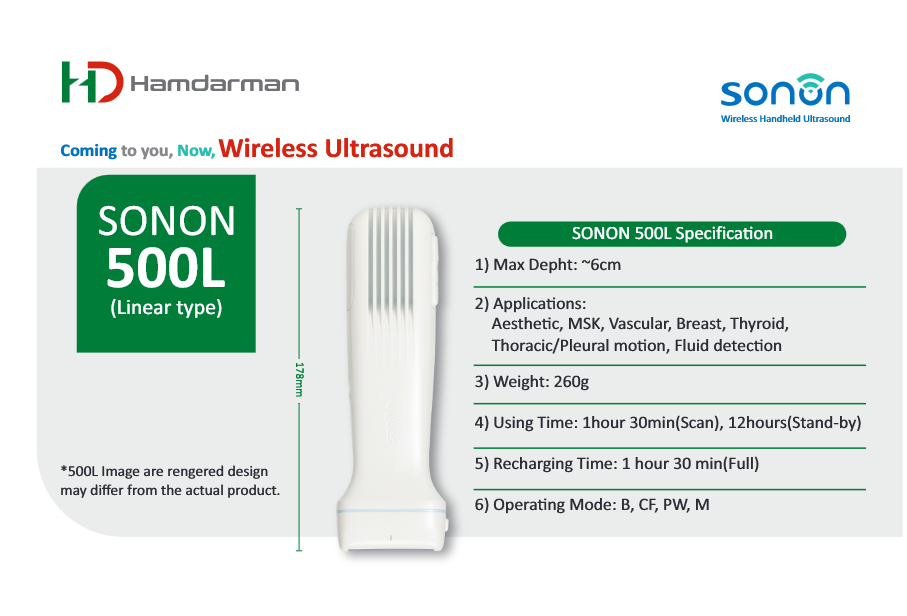 HD Hamdarman

sonon
Wireless Handheld Ultrasound

Coming to you, Now, Wireless Ultrasound

SONON
500L
(Linear type)

178mm

*500L Image are rengered design may differ from the actual product.

SONON 500L Specification

1) Max Depht: ~6cm

2) Applications:
Aesthetic, MSK, Vascular, Breast, Thyroid, Thoracic/Pleural motion, Fluid detection

3) Weight: 260g

4) Using Time: 1hour 30min(Scan), 12hours(Stand-by)

5) Recharging Time: 1 hour 30 min(Full)

6) Operating Mode: B, CF, PW, M